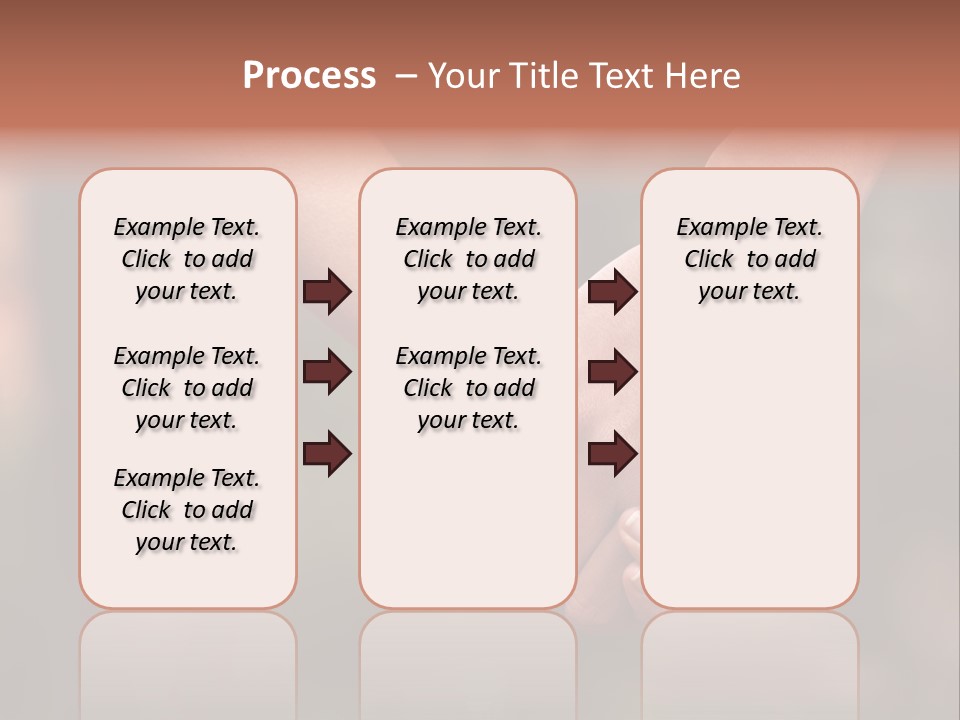 Process – Your Title Text Here

Example Text. Click to add your text.

Example Text. Click to add your text.

Example Text. Click to add your text.

Example Text. Click to add your text.

Example Text. Click to add your text.

Example Text. Click to add your text.